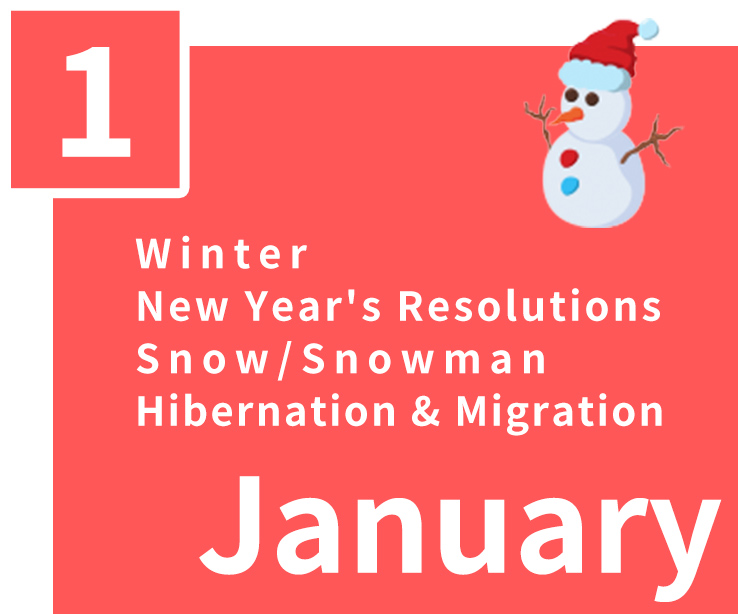 1

Winter
New Year's Resolutions
Snow/Snowman
Hibernation & Migration

January